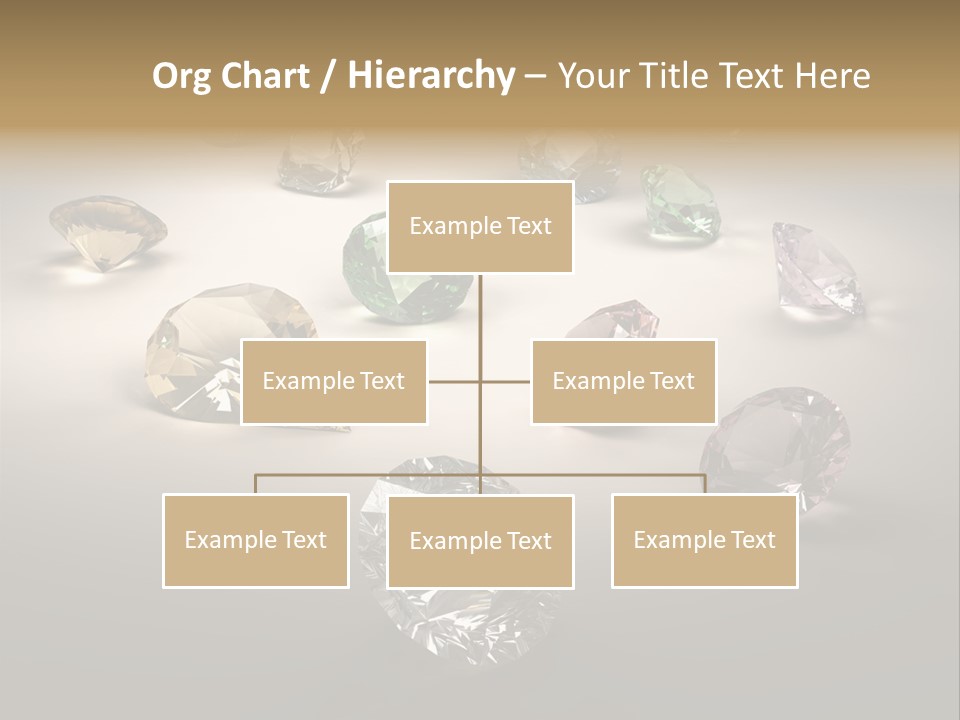 Org Chart / Hierarchy – Your Title Text Here

Example Text

Example Text

Example Text

Example Text

Example Text

Example Text